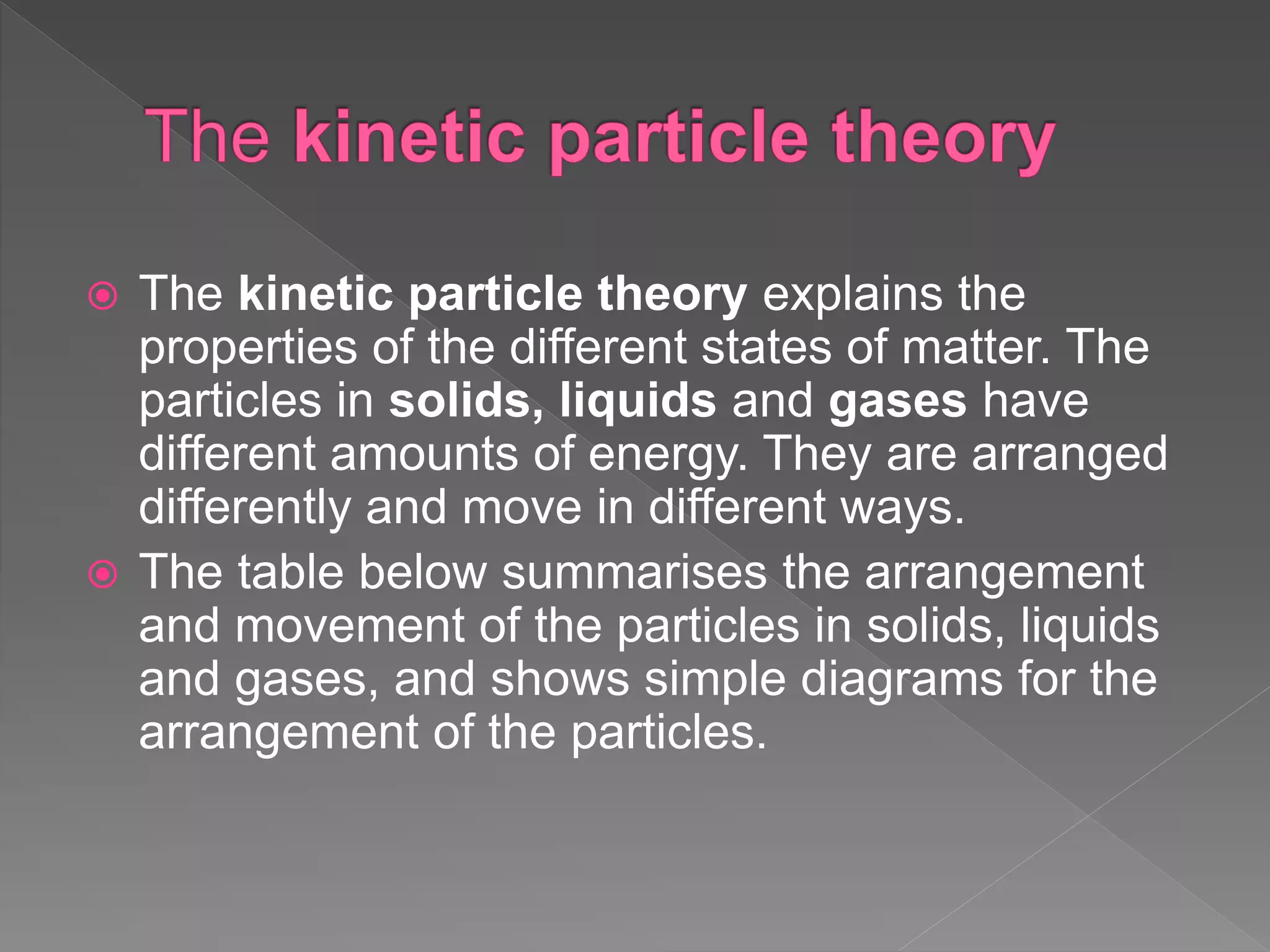 The kinetic particle theory

The kinetic particle theory explains the properties of the different states of matter. The particles in solids, liquids and gases have different amounts of energy. They are arranged differently and move in different ways.

The table below summarises the arrangement and movement of the particles in solids, liquids and gases, and shows simple diagrams for the arrangement of the particles.